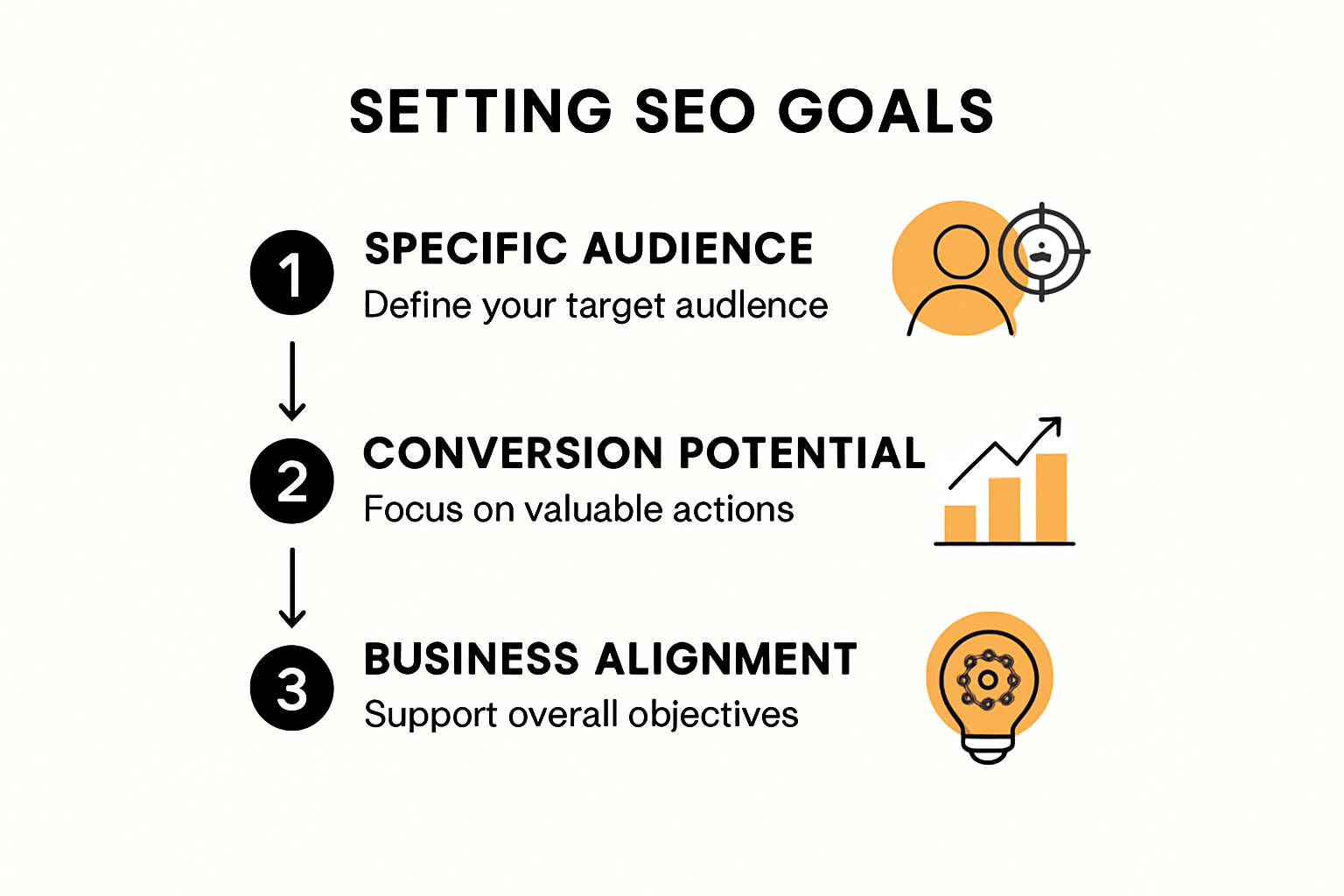 SETTING SEO GOALS

1 SPECIFIC AUDIENCE
Define your target audlence

2 CONVERSION POTENTIAL
Focus on valuable actions

3 BUSINESS ALIGNMENT
Support overall objectives